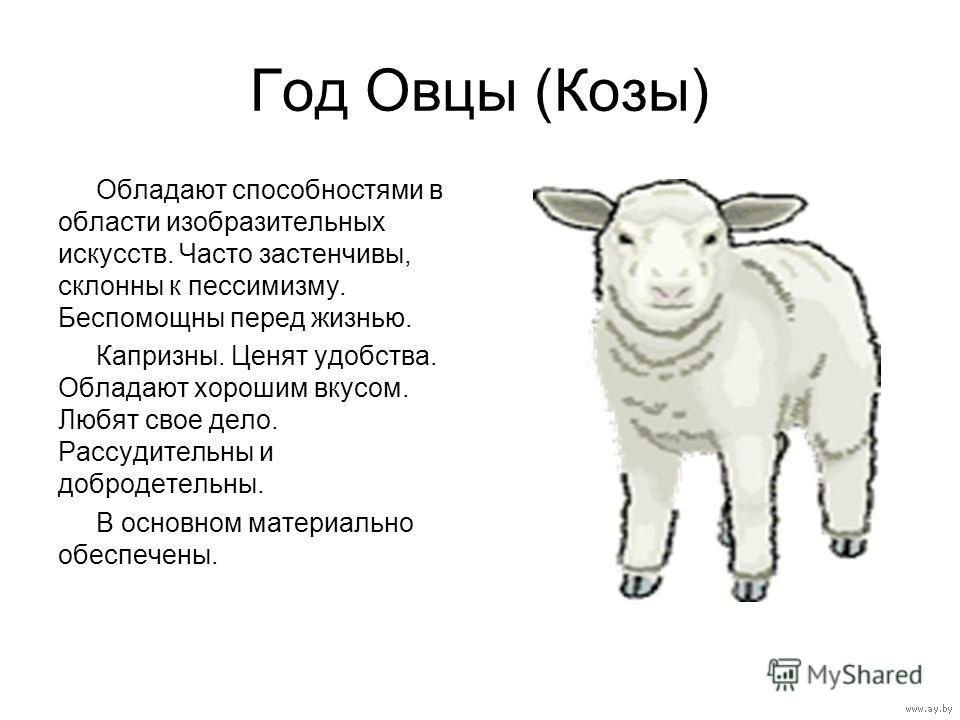 Год Овцы (Козы)

Обладают способностями в области изобразительных искусств. Часто застенчивы, склонны к пессимизму. Беспомощны перед жизнью.

Капризны. Ценят удобства. Обладают хорошим вкусом. Любят свое дело. Рассудительны и добродетельны.

В основном материально обеспечены.

MyShared

www.ay.by